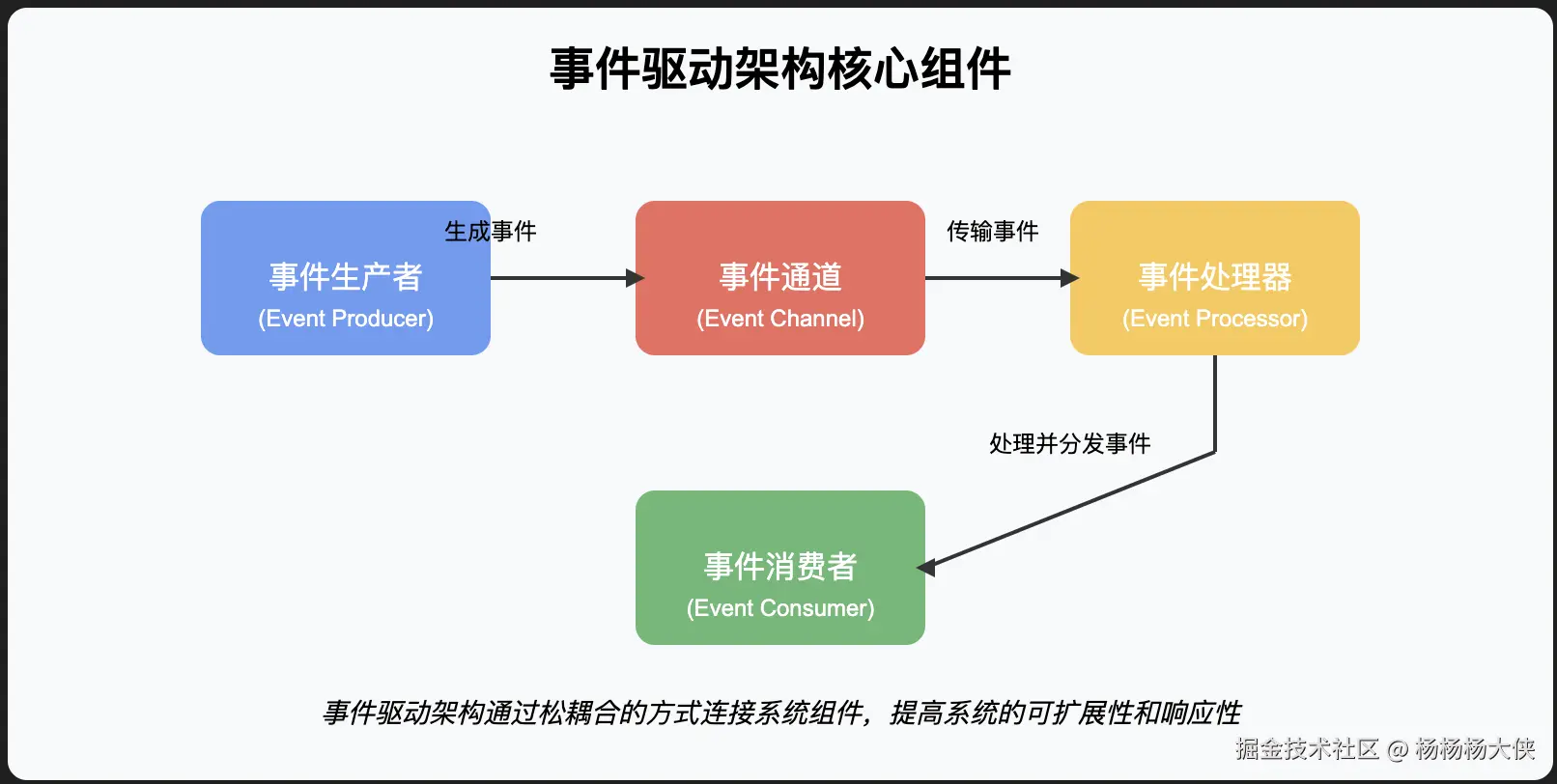 事件驱动架构核心组件

事件生产者
(Event Producer)

生成事件

事件通道
(Event Channel)

传输事件

事件处理器
(Event Processor)

处理并分发事件

事件消费者
(Event Consumer)

事件驱动架构通过松耦合的方式连接系统组件，提高系统的可扩展性和响应性

掘金技术社区 @ 杨杨杨大侠